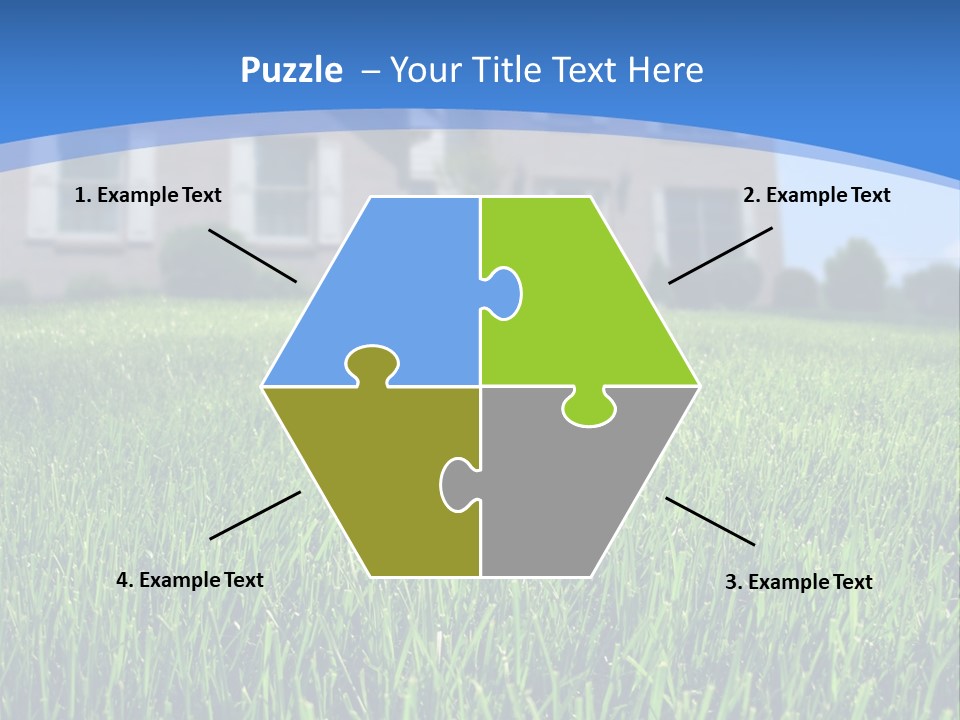 Puzzle – Your Title Text Here

1. Example Text

2. Example Text

4. Example Text

3. Example Text